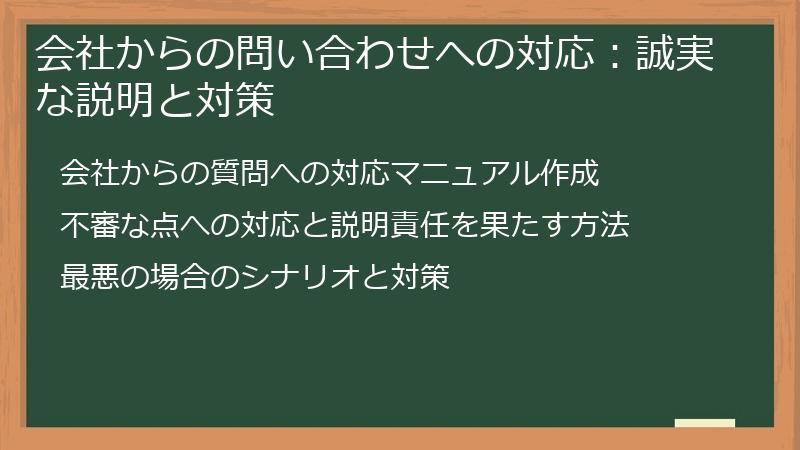 会社からの問い合わせへの対応：誠実な説明と対策

会社からの質問への対応マニュアル作成

不審な点への対応と説明責任を果たす方法

最悪の場合のシナリオと対策